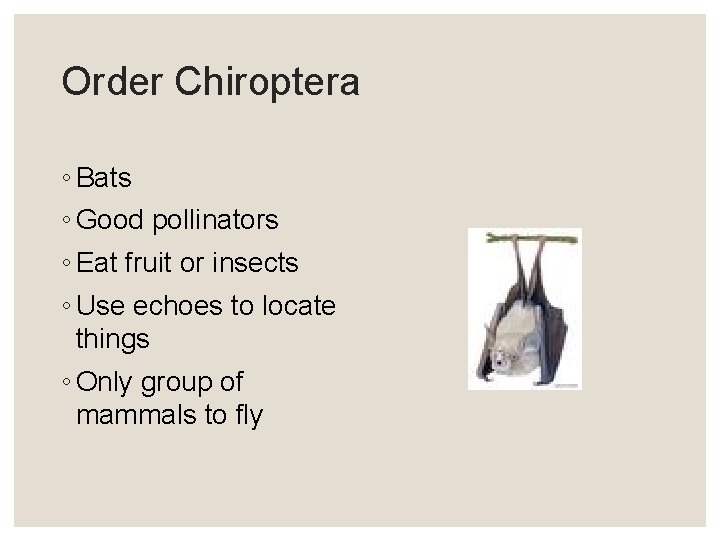 Order Chiroptera

◦ Bats
◦ Good pollinators
◦ Eat fruit or insects
◦ Use echoes to locate things
◦ Only group of mammals to fly